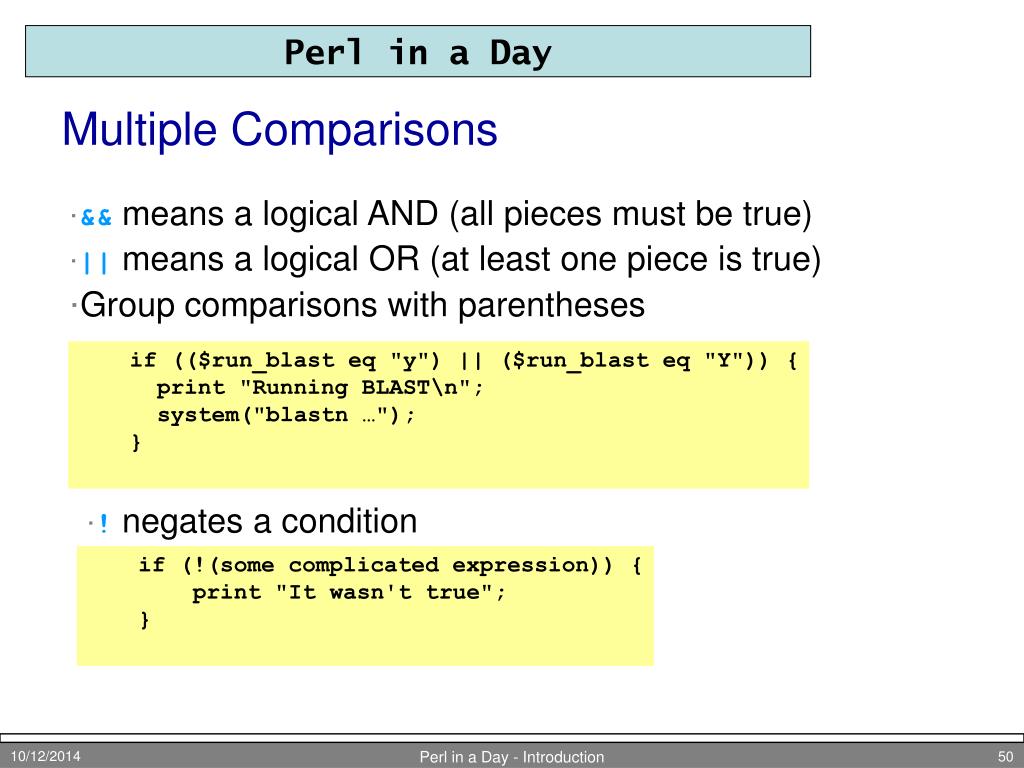 Perl in a Day

Multiple Comparisons

·&& means a logical AND (all pieces must be true)
·|| means a logical OR (at least one piece is true)
·Group comparisons with parentheses

if (($run_blast eq "y") || ($run_blast eq "Y")) {
  print "Running BLAST\n";
  system("blastn …");
}

·! negates a condition

if (!(some complicated expression)) {
    print "It wasn't true";
}

10/12/2014
Perl in a Day - Introduction
50